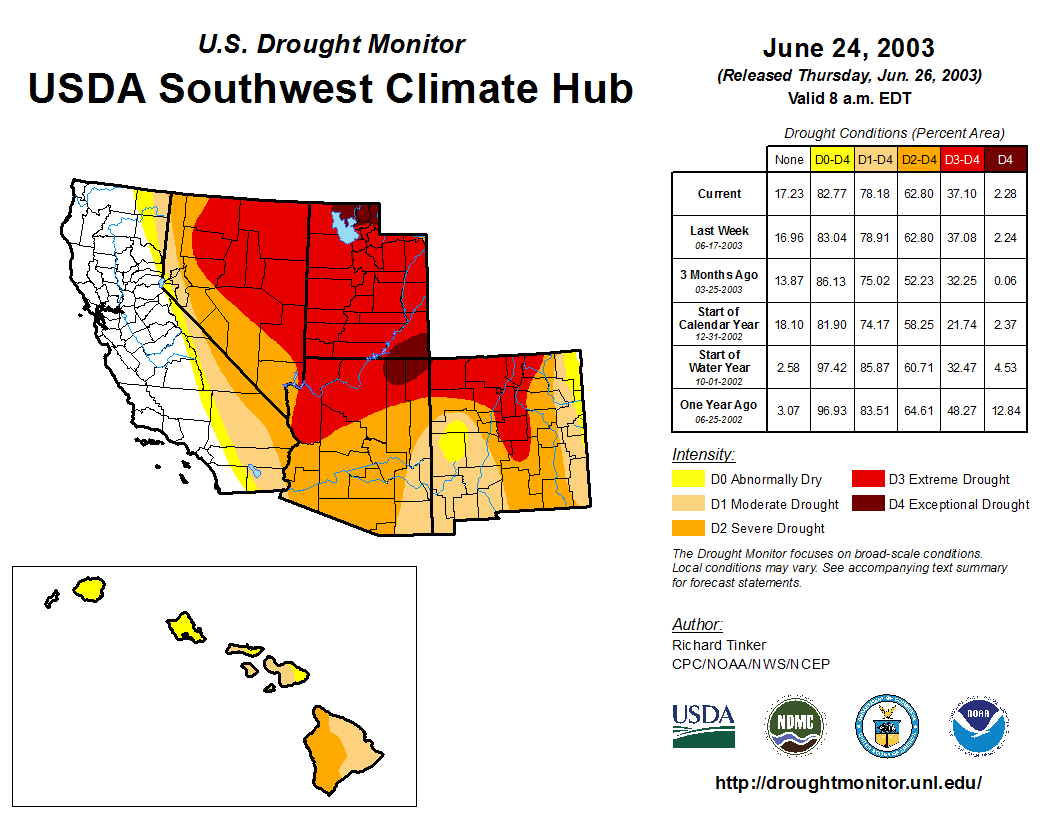 U.S. Drought Monitor
USDA Southwest Climate Hub

June 24, 2003
(Released Thursday, Jun. 26, 2003)
Valid 8 a.m. EDT

Drought Conditions (Percent Area)

| | None | D0-D4 | D1-D4 | D2-D4 | D3-D4 | D4 |
|---|---|---|---|---|---|---|
| Current | 17.23 | 82.77 | 78.18 | 62.80 | 37.10 | 2.28 |
| Last Week 06-17-2003 | 16.96 | 83.04 | 78.91 | 62.80 | 37.08 | 2.24 |
| 3 Months Ago 03-25-2003 | 13.87 | 86.13 | 75.02 | 52.23 | 32.25 | 0.06 |
| Start of Calendar Year 12-31-2002 | 18.10 | 81.90 | 74.17 | 58.25 | 21.74 | 2.37 |
| Start of Water Year 10-01-2002 | 2.58 | 97.42 | 85.87 | 60.71 | 32.47 | 4.53 |
| One Year Ago 06-25-2002 | 3.07 | 96.93 | 83.51 | 64.61 | 48.27 | 12.84 |

Intensity:
D0 Abnormally Dry
D1 Moderate Drought
D2 Severe Drought
D3 Extreme Drought
D4 Exceptional Drought

The Drought Monitor focuses on broad-scale conditions. Local conditions may vary. See accompanying text summary for forecast statements.

Author:
Richard Tinker
CPC/NOAA/NWS/NCEP

USDA
NDMC
NOAA

http://droughtmonitor.unl.edu/